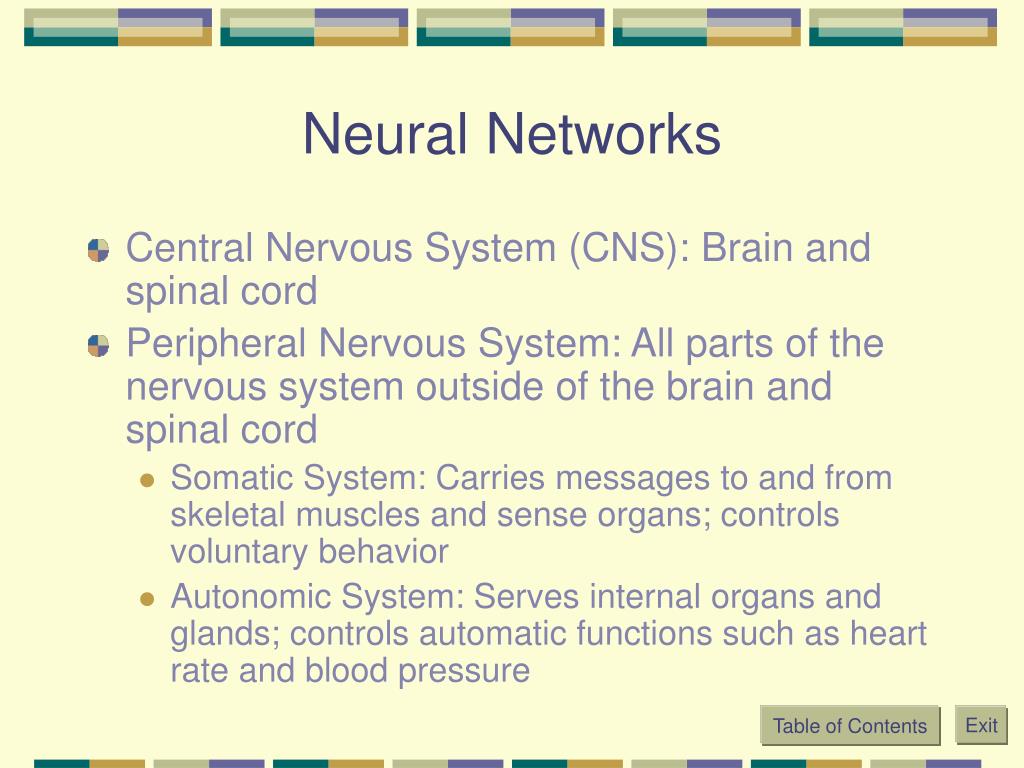 Neural Networks

Central Nervous System (CNS): Brain and spinal cord

Peripheral Nervous System: All parts of the nervous system outside of the brain and spinal cord

Somatic System: Carries messages to and from skeletal muscles and sense organs; controls voluntary behavior

Autonomic System: Serves internal organs and glands; controls automatic functions such as heart rate and blood pressure

Table of Contents

Exit